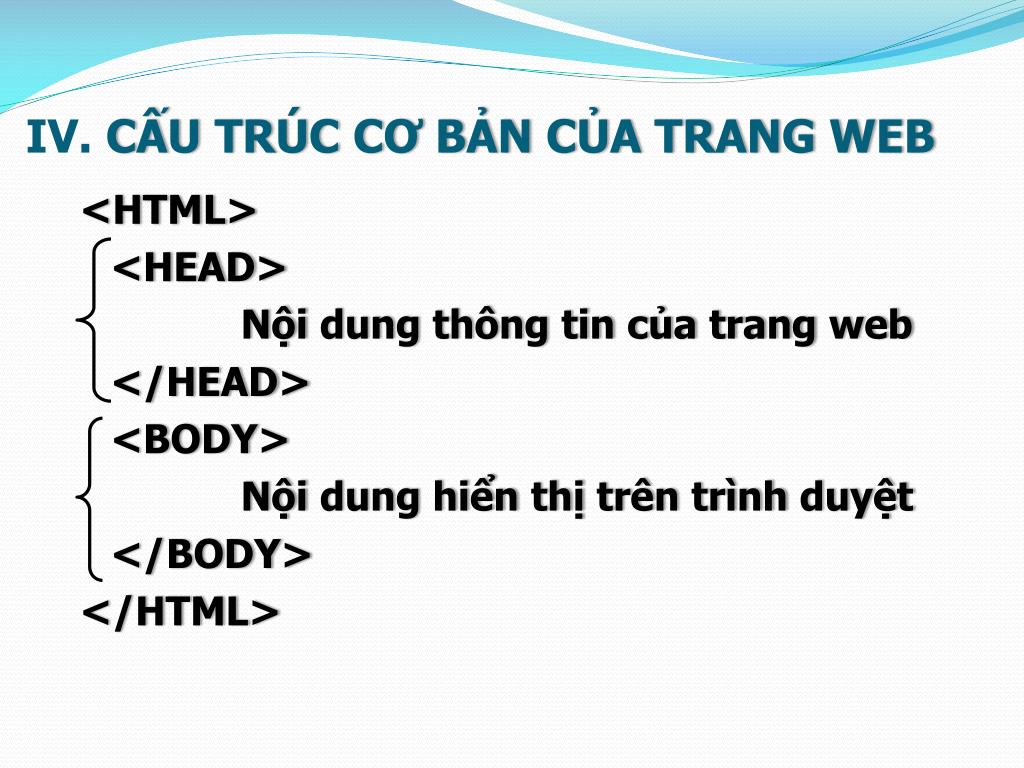 IV. CẤU TRÚC CƠ BẢN CỦA TRANG WEB

<HTML>

<HEAD>

Nội dung thông tin của trang web

</HEAD>

<BODY>

Nội dung hiển thị trên trình duyệt

</BODY>

</HTML>